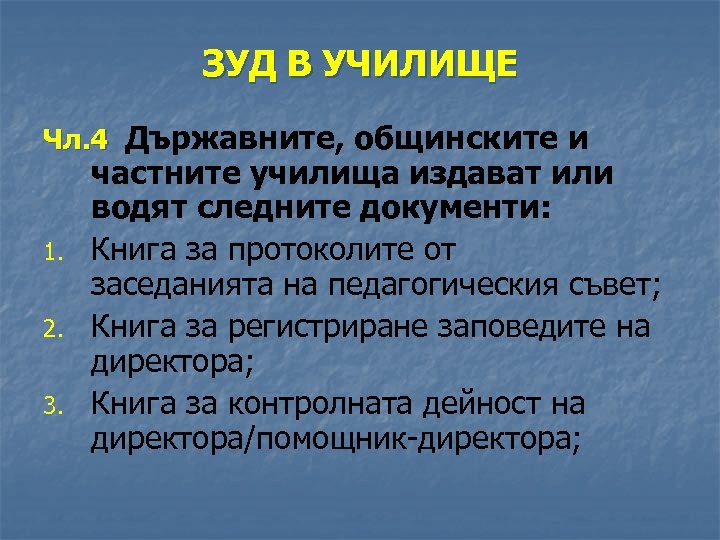 ЗУД В УЧИЛИЩЕ

Чл.4 Държавните, общинските и частните училища издават или водят следните документи:

1. Книга за протоколите от заседанията на педагогическия съвет;
2. Книга за регистриране заповедите на директора;
3. Книга за контролната дейност на директора/помощник-директора;